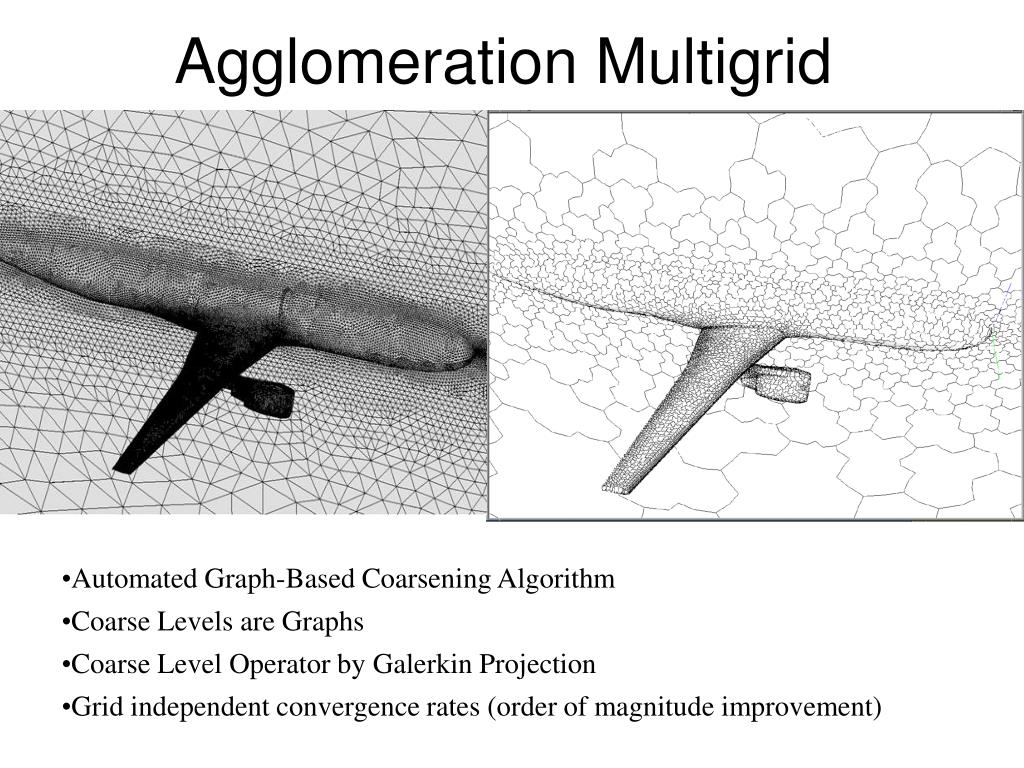 Agglomeration Multigrid

•Automated Graph-Based Coarsening Algorithm

•Coarse Levels are Graphs

•Coarse Level Operator by Galerkin Projection

•Grid independent convergence rates (order of magnitude improvement)